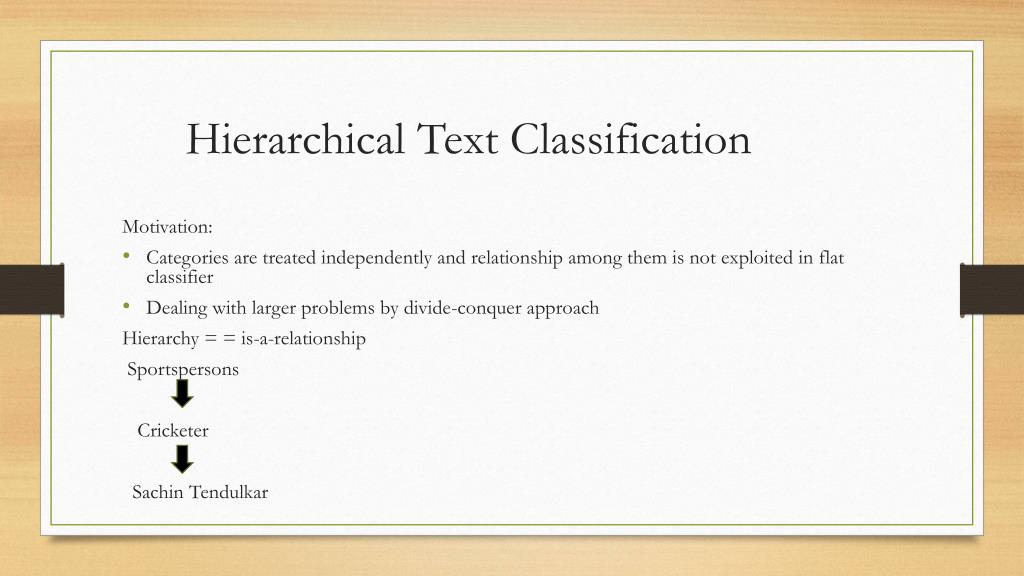 Hierarchical Text Classification

Motivation:

• Categories are treated independently and relationship among them is not exploited in flat classifier

• Dealing with larger problems by divide-conquer approach

Hierarchy = = is-a-relationship

Sportspersons

Cricketer

Sachin Tendulkar